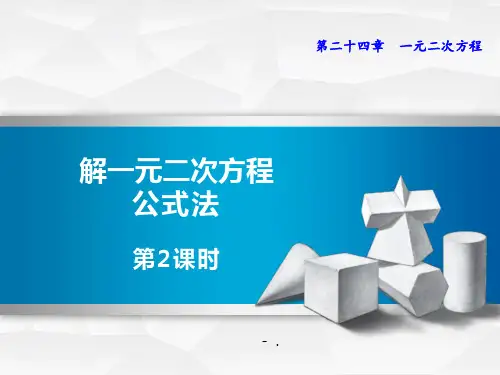 第二十四章　一元二次方程

解一元二次方程
公式法

第2课时